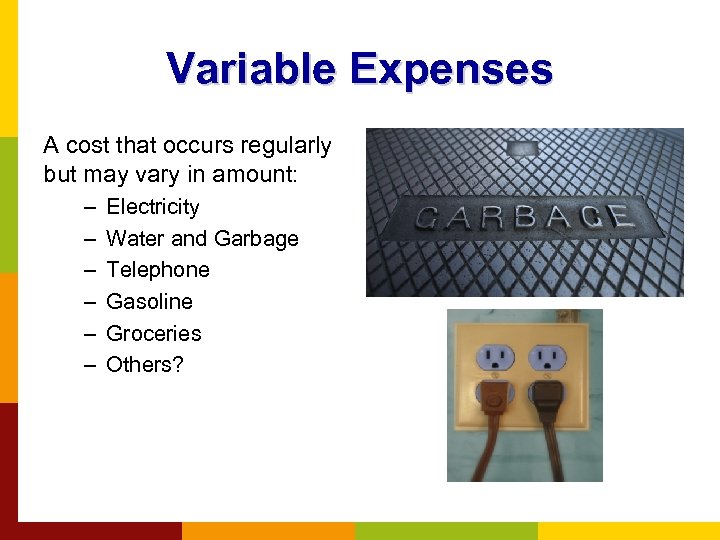 Variable Expenses

A cost that occurs regularly but may vary in amount:

– Electricity
– Water and Garbage
– Telephone
– Gasoline
– Groceries
– Others?

GARBAGE